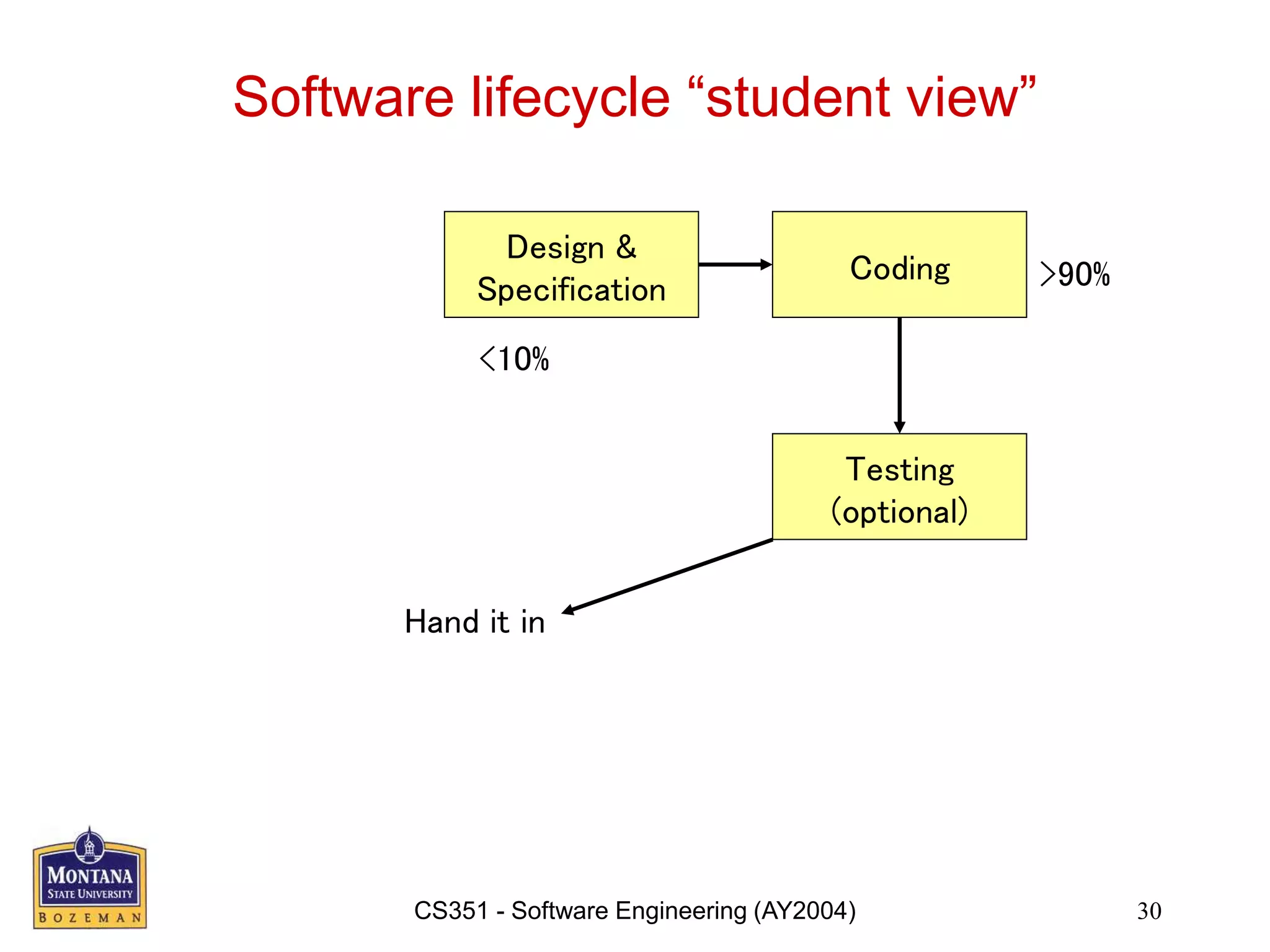 Software lifecycle “student view”

Design & Specification

Coding

>90%

<10%

Testing (optional)

Hand it in

MONTANA STATE UNIVERSITY BOZEMAN

CS351 - Software Engineering (AY2004)

30